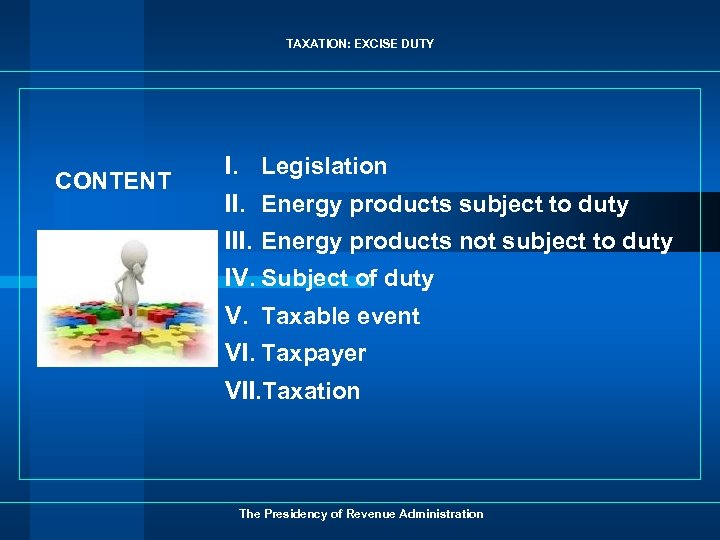 TAXATION: EXCISE DUTY

CONTENT

I. Legislation
II. Energy products subject to duty
III. Energy products not subject to duty
IV. Subject of duty
V. Taxable event
VI. Taxpayer
VII. Taxation

The Presidency of Revenue Administration